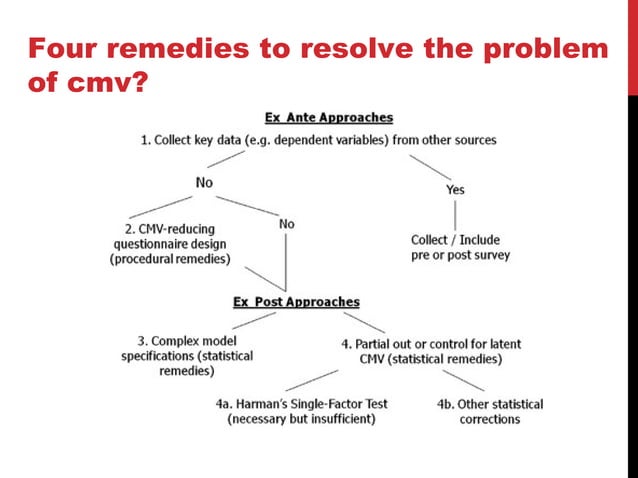 Four remedies to resolve the problem of cmv?

Ex Ante Approaches

1. Collect key data (e.g. dependent variables) from other sources

No

Yes

2. CMV-reducing questionnaire design (procedural remedies)

No

Collect / Include pre or post survey

Ex Post Approaches

3. Complex model specifications (statistical remedies)

4. Partial out or control for latent CMV (statistical remedies)

4a. Harman's Single-Factor Test (necessary but insufficient)

4b. Other statistical corrections